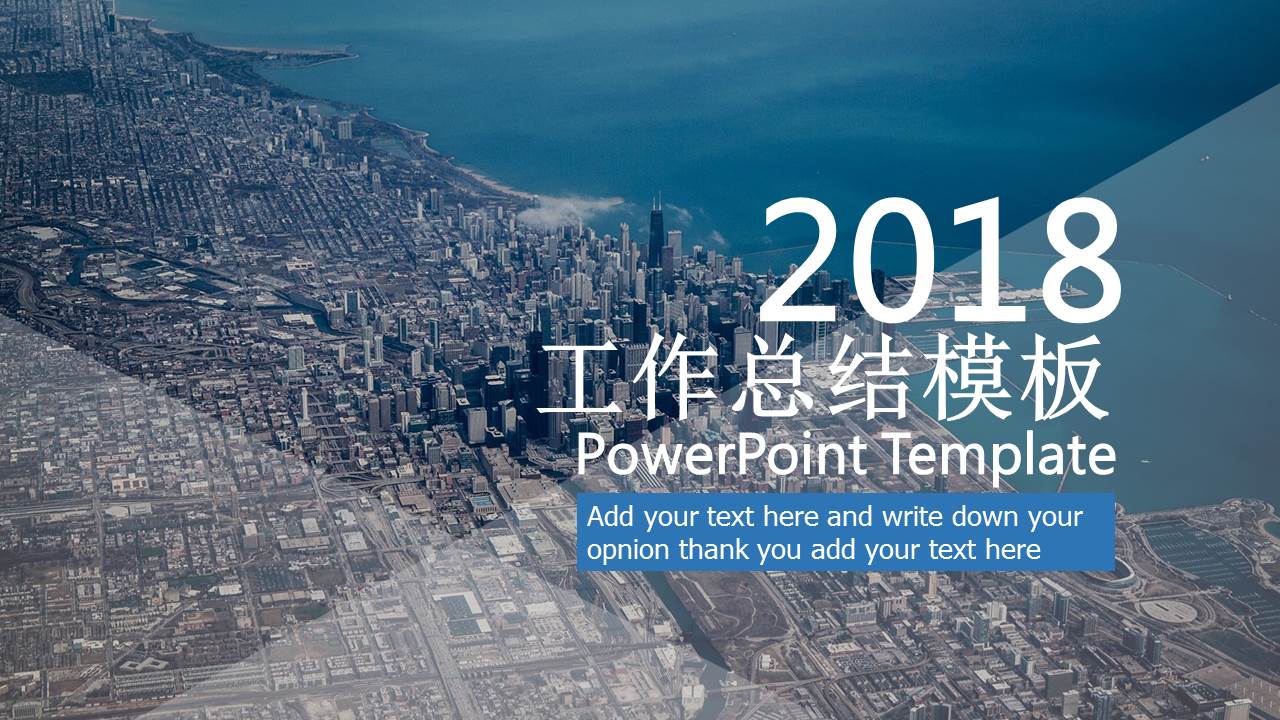 2018
工作总结模板
PowerPoint Template

Add your text here and write down your opnion thank you add your text here